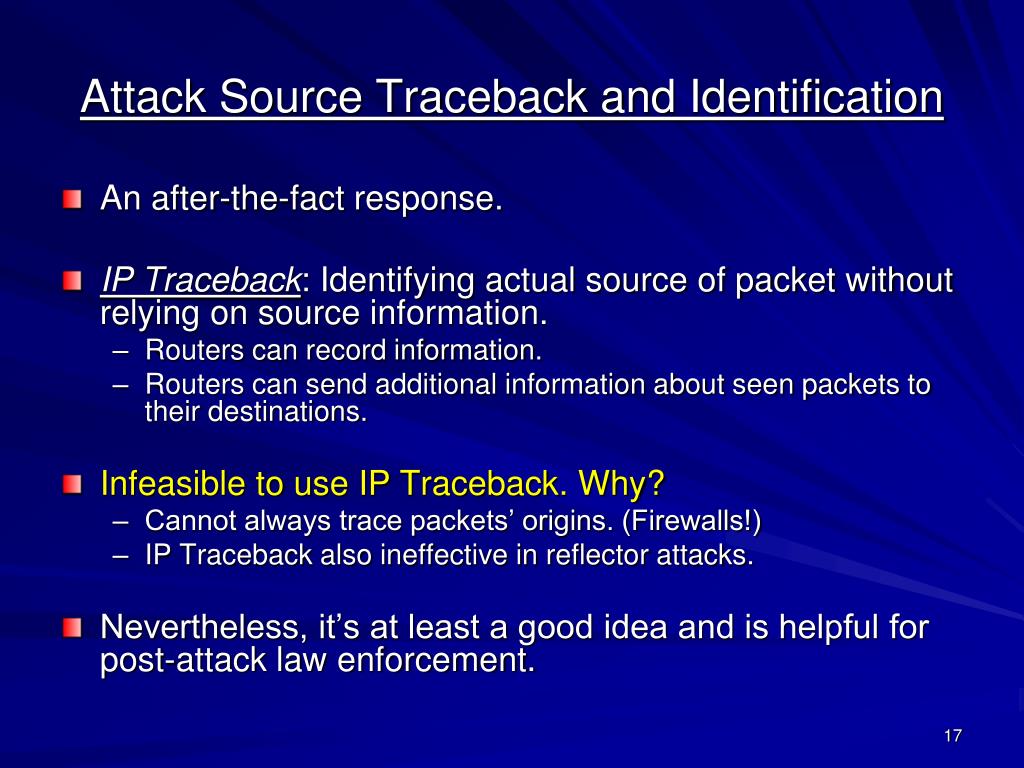 Attack Source Traceback and Identification

An after-the-fact response.

IP Traceback: Identifying actual source of packet without relying on source information.
– Routers can record information.
– Routers can send additional information about seen packets to their destinations.

Infeasible to use IP Traceback. Why?
– Cannot always trace packets’ origins. (Firewalls!)
– IP Traceback also ineffective in reflector attacks.

Nevertheless, it’s at least a good idea and is helpful for post-attack law enforcement.

17